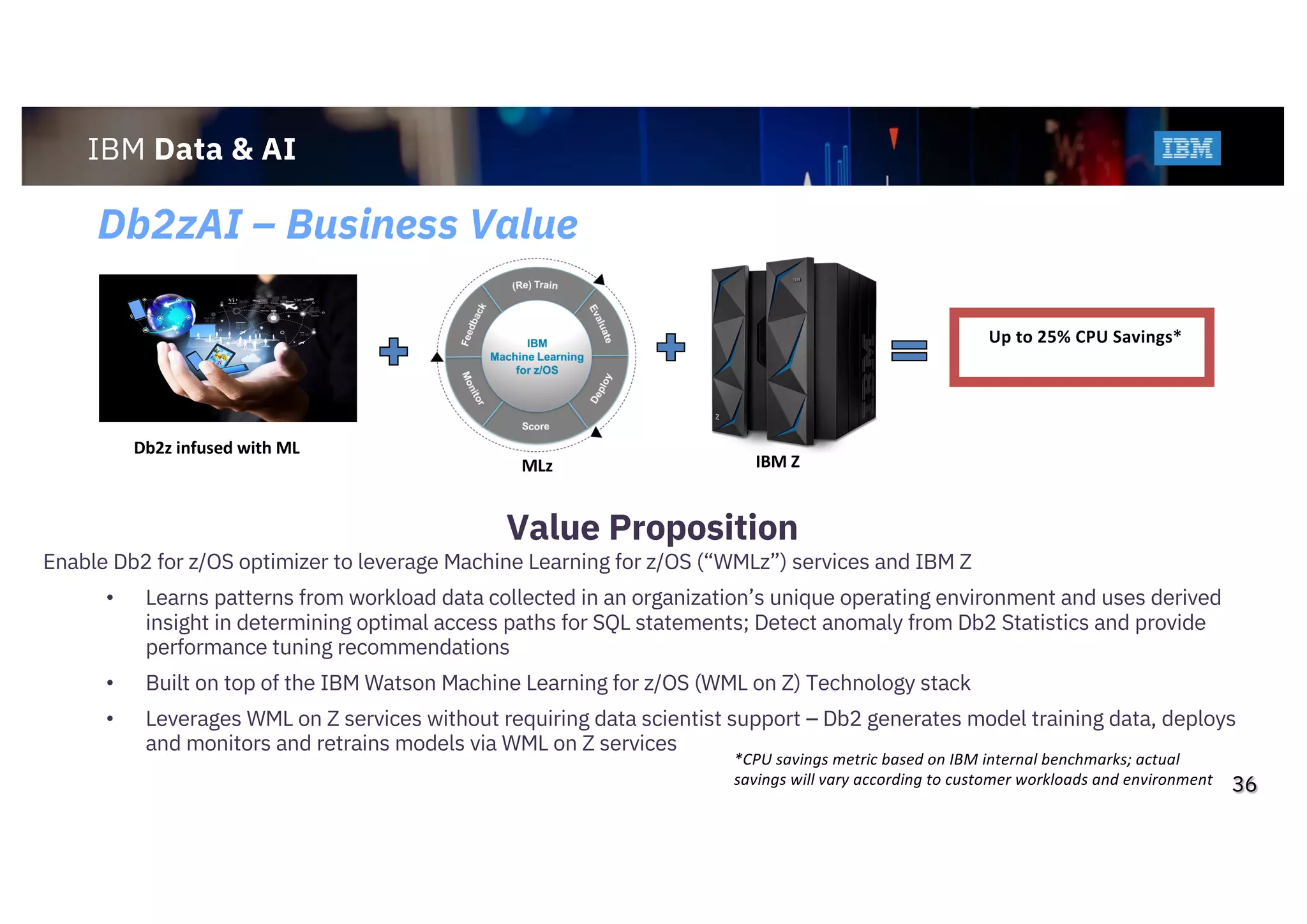 IBM Data & AI

IBM

Db2zAI – Business Value

Db2z infused with ML

(Re) Train
Evaluate
Deploy
Score
Monitor
Feedback
IBM Machine Learning for z/OS

MLz

IBM Z

Up to 25% CPU Savings*

Value Proposition

Enable Db2 for z/OS optimizer to leverage Machine Learning for z/OS (“WMLz”) services and IBM Z

• Learns patterns from workload data collected in an organization’s unique operating environment and uses derived insight in determining optimal access paths for SQL statements; Detect anomaly from Db2 Statistics and provide performance tuning recommendations

• Built on top of the IBM Watson Machine Learning for z/OS (WML on Z) Technology stack

• Leverages WML on Z services without requiring data scientist support – Db2 generates model training data, deploys and monitors and retrains models via WML on Z services

*CPU savings metric based on IBM internal benchmarks; actual savings will vary according to customer workloads and environment

36